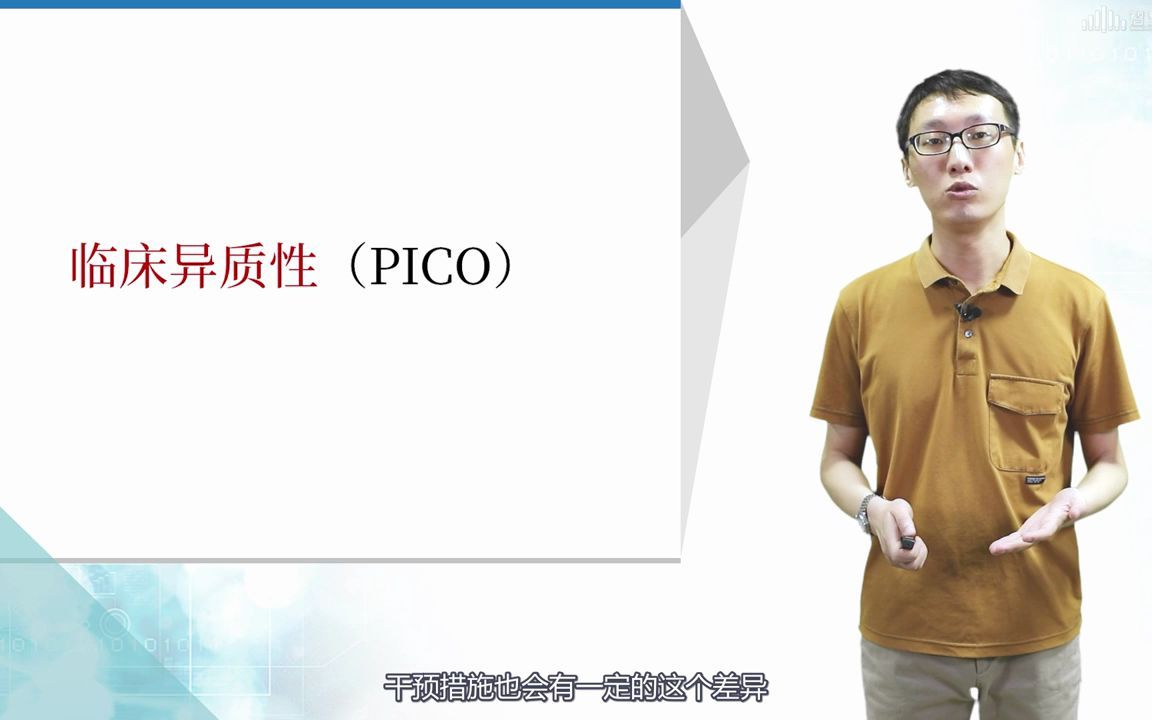 临床异质性（PICO）

干预措施也会有一定的这个差异